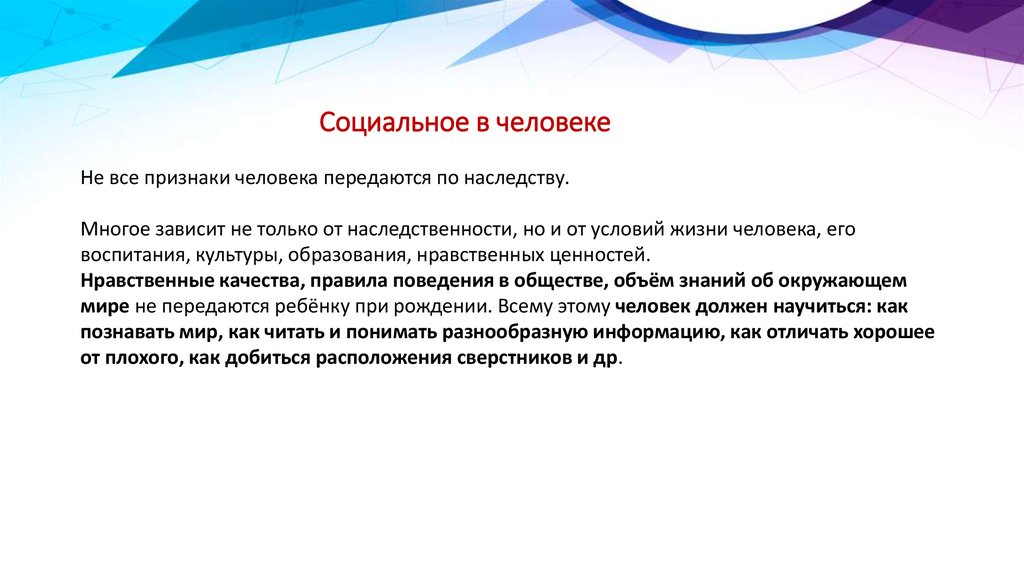 Социальное в человеке

Не все признаки человека передаются по наследству.

Многое зависит не только от наследственности, но и от условий жизни человека, его воспитания, культуры, образования, нравственных ценностей.
Нравственные качества, правила поведения в обществе, объём знаний об окружающем мире не передаются ребёнку при рождении. Всему этому человек должен научиться: как познавать мир, как читать и понимать разнообразную информацию, как отличать хорошее от плохого, как добиться расположения сверстников и др.